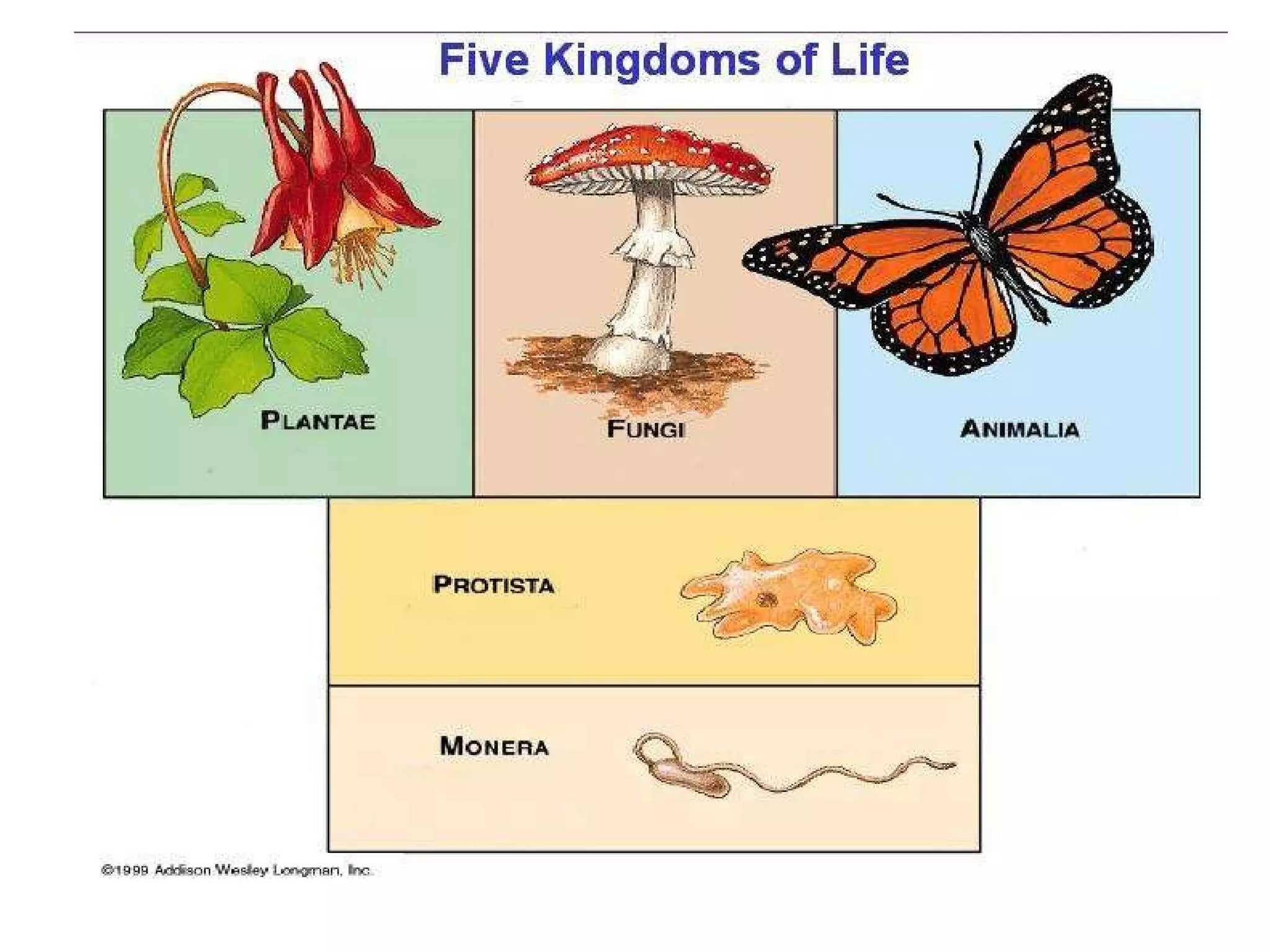 Five Kingdoms of Life

PLANTAE

FUNGI

ANIMALIA

PROTISTA

MONERA

©1999 Addison Wesley Longman, Inc.